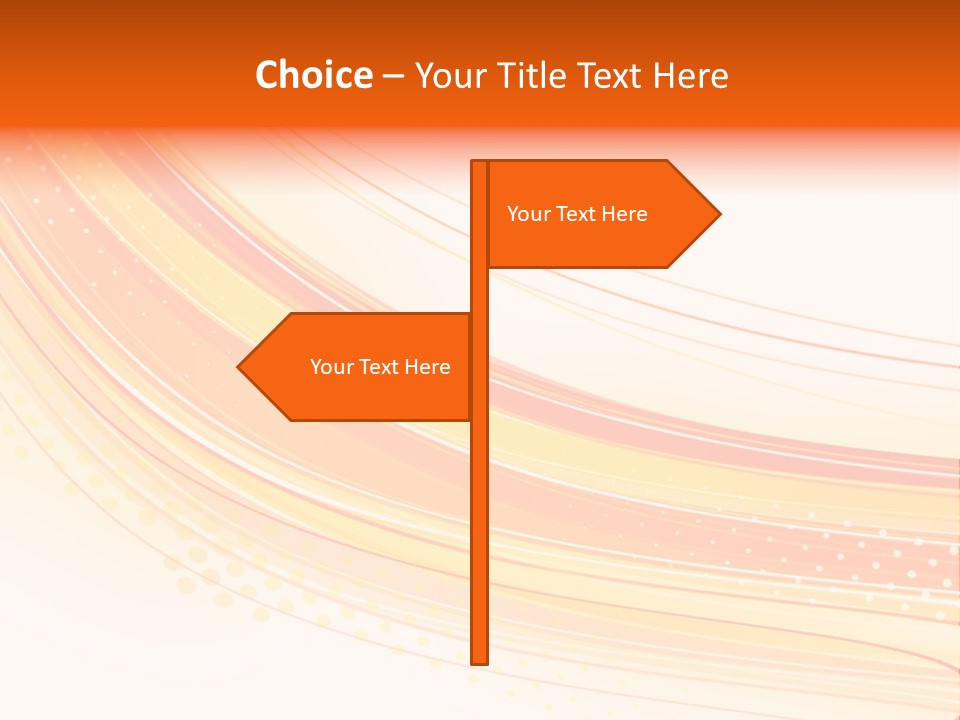 Choice – Your Title Text Here

Your Text Here

Your Text Here